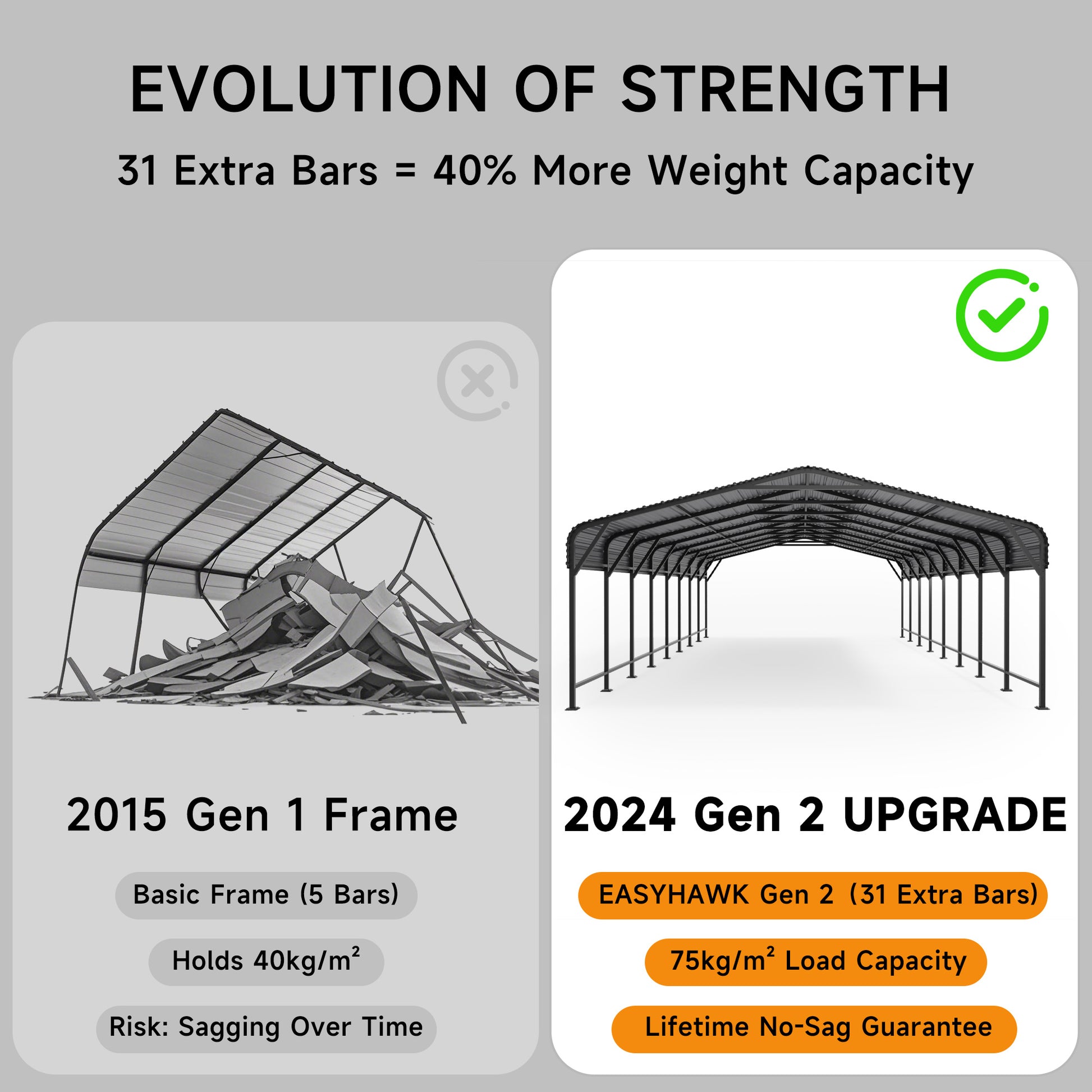 EVOLUTION OF STRENGTH

31 Extra Bars = 40% More Weight Capacity

2015 Gen 1 Frame

Basic Frame (5 Bars)

Holds 40kg/m²

Risk: Sagging Over Time

2024 Gen 2 UPGRADE

EASYHAWK Gen 2 (31 Extra Bars)

75kg/m² Load Capacity

Lifetime No-Sag Guarantee